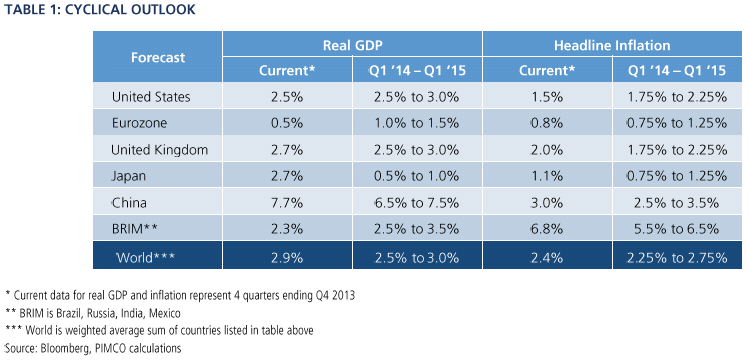 TABLE 1: CYCLICAL OUTLOOK

| Forecast | Real GDP Current* | Real GDP Q1 '14 – Q1 '15 | Headline Inflation Current* | Headline Inflation Q1 '14 – Q1 '15 |
|---|---|---|---|---|
| United States | 2.5% | 2.5% to 3.0% | 1.5% | 1.75% to 2.25% |
| Eurozone | 0.5% | 1.0% to 1.5% | 0.8% | 0.75% to 1.25% |
| United Kingdom | 2.7% | 2.5% to 3.0% | 2.0% | 1.75% to 2.25% |
| Japan | 2.7% | 0.5% to 1.0% | 1.1% | 0.75% to 1.25% |
| China | 7.7% | 6.5% to 7.5% | 3.0% | 2.5% to 3.5% |
| BRIM** | 2.3% | 2.5% to 3.5% | 6.8% | 5.5% to 6.5% |
| World*** | 2.9% | 2.5% to 3.0% | 2.4% | 2.25% to 2.75% |

* Current data for real GDP and inflation represent 4 quarters ending Q4 2013
** BRIM is Brazil, Russia, India, Mexico
*** World is weighted average sum of countries listed in table above
Source: Bloomberg, PIMCO calculations